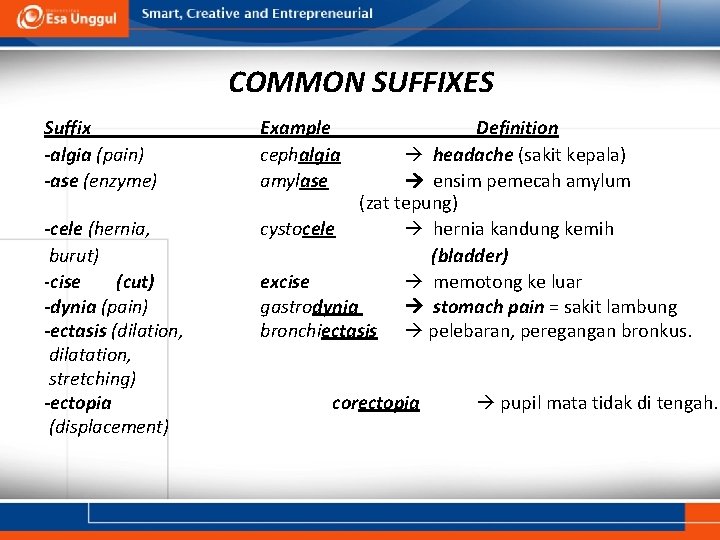 Esa Unggul Smart, Creative and Entrepreneurial

COMMON SUFFIXES

| Suffix | Example | Definition |
|---|---|---|
| -algia (pain) | cephalgia | → headache (sakit kepala) |
| -ase (enzyme) | amylase | → ensim pemecah amylum (zat tepung) |
| -cele (hernia, burut) | cystocele | → hernia kandung kemih (bladder) |
| -cise (cut) | excise | → memotong ke luar |
| -dynia (pain) | gastrodynia | → stomach pain = sakit lambung |
| -ectasis (dilation, dilatation, stretching) | bronchiectasis | → pelebaran, peregangan bronkus. |
| -ectopia (displacement) | corectopia | → pupil mata tidak di tengah. |